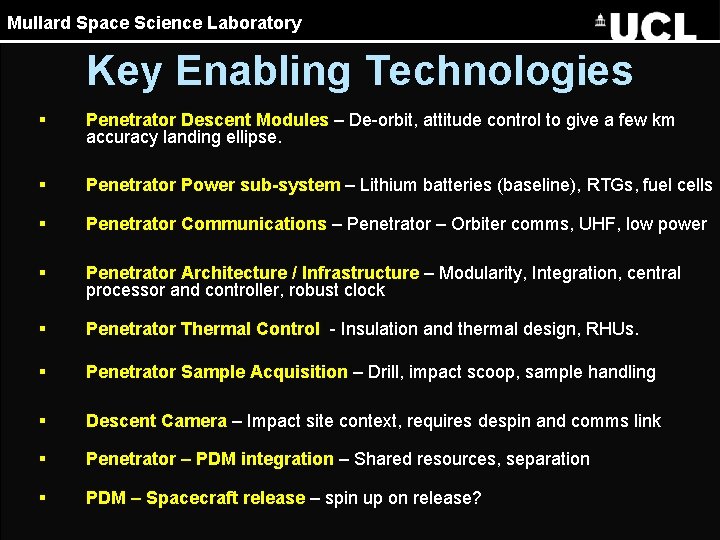 Mullard Space Science Laboratory

UCL

Key Enabling Technologies

▪ Penetrator Descent Modules – De-orbit, attitude control to give a few km accuracy landing ellipse.

▪ Penetrator Power sub-system – Lithium batteries (baseline), RTGs, fuel cells

▪ Penetrator Communications – Penetrator – Orbiter comms, UHF, low power

▪ Penetrator Architecture / Infrastructure – Modularity, Integration, central processor and controller, robust clock

▪ Penetrator Thermal Control - Insulation and thermal design, RHUs.

▪ Penetrator Sample Acquisition – Drill, impact scoop, sample handling

▪ Descent Camera – Impact site context, requires despin and comms link

▪ Penetrator – PDM integration – Shared resources, separation

▪ PDM – Spacecraft release – spin up on release?